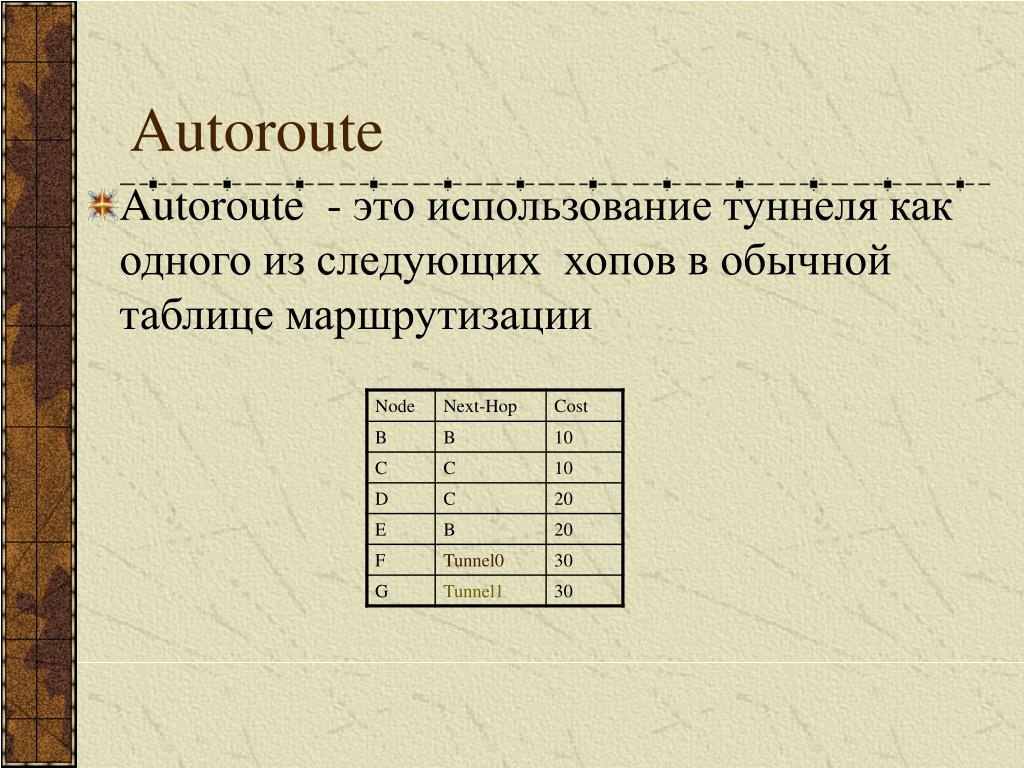 Autoroute

Autoroute  - это использование туннеля как одного из следующих  хопов в обычной таблице маршрутизации

| Node | Next-Hop | Cost |
|---|---|---|
| B | B | 10 |
| C | C | 10 |
| D | C | 20 |
| E | B | 20 |
| F | Tunnel0 | 30 |
| G | Tunnel1 | 30 |